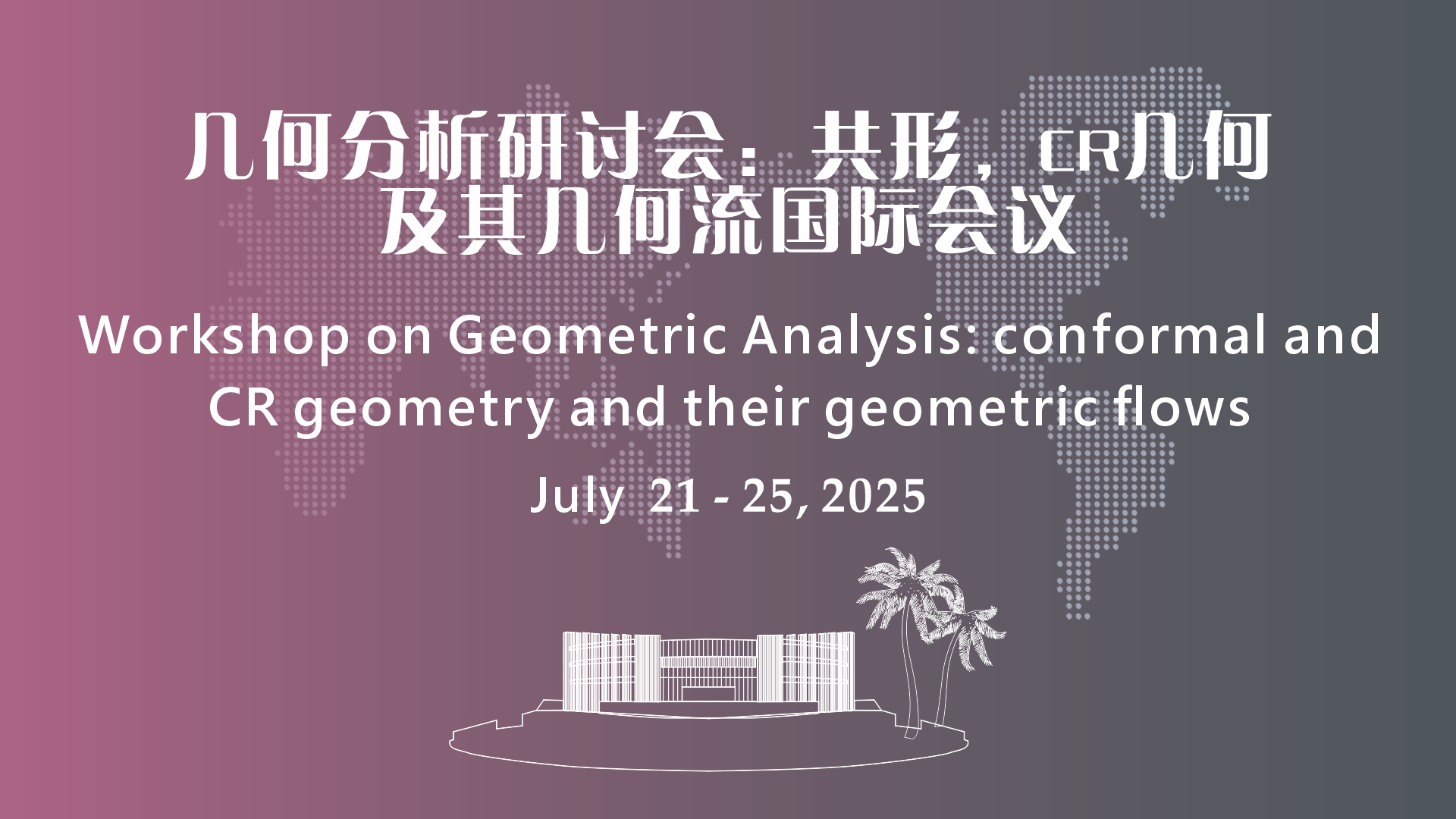 几何分析研讨会：共形，CR几何及其几何流国际会议

Workshop on Geometric Analysis: conformal and CR geometry and their geometric flows

July 21 - 25, 2025